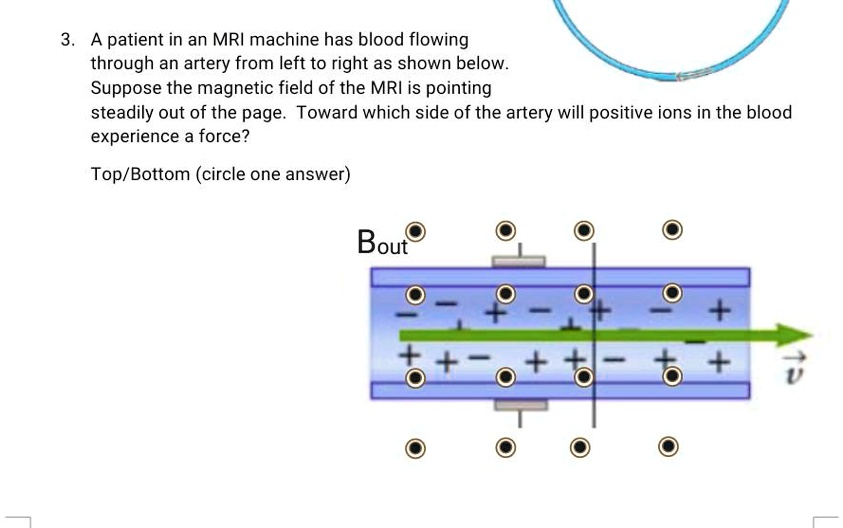 3. A patient in an MRI machine has blood flowing through an artery from left to right as shown below. Suppose the magnetic field of the MRI is pointing steadily out of the page. Toward which side of the artery will positive ions in the blood experience a force?

Top/Bottom (circle one answer)

$B_{out}$

− − + − + − +

+ + − + + − + +

$\vec{v}$